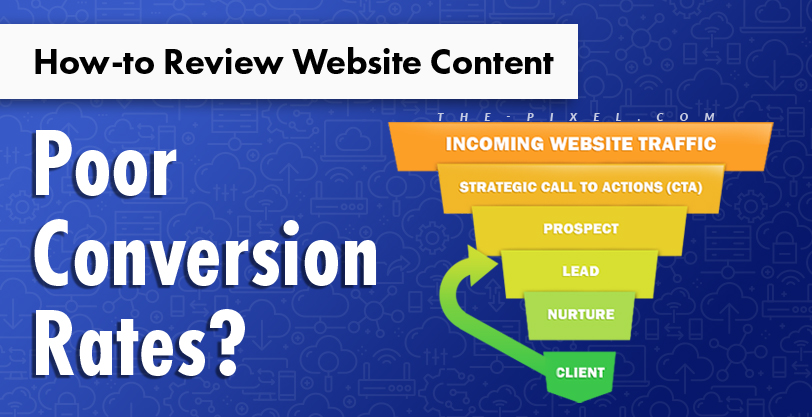 How-to Review Website Content

Poor Conversion Rates?

THE-PIXEL.COM

INCOMING WEBSITE TRAFFIC

STRATEGIC CALL TO ACTIONS (CTA)

PROSPECT

LEAD

NURTURE

CLIENT